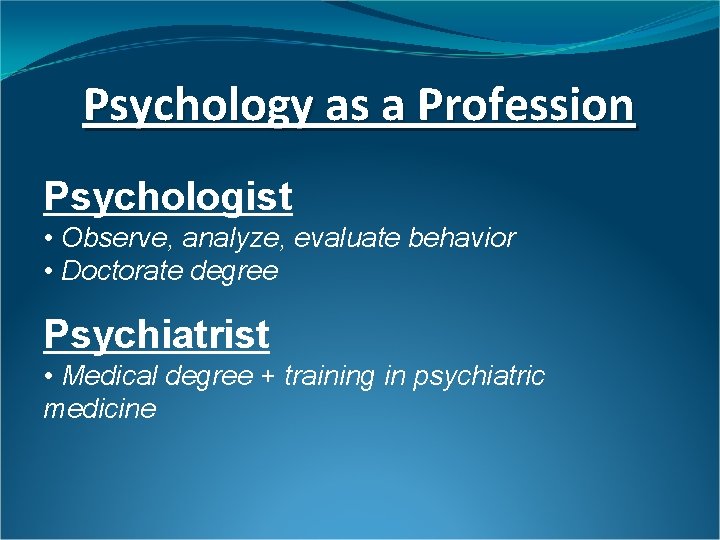 Psychology as a Profession

Psychologist

• Observe, analyze, evaluate behavior
• Doctorate degree

Psychiatrist

• Medical degree + training in psychiatric medicine